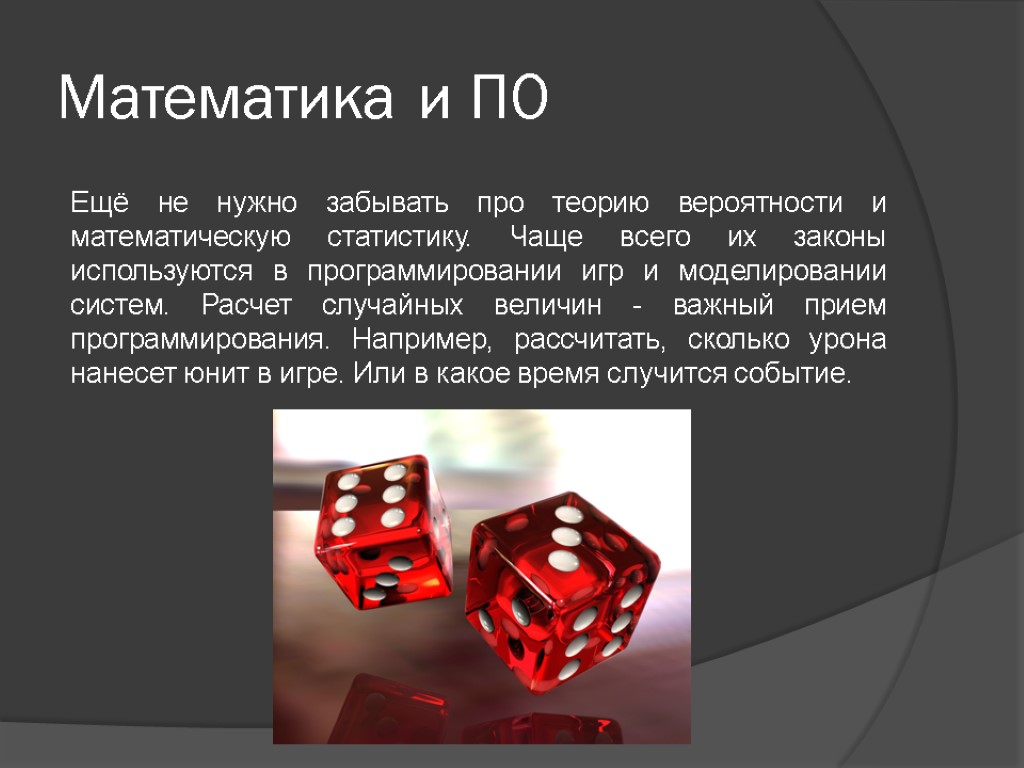 Математика и ПО

Ещё не нужно забывать про теорию вероятности и математическую статистику. Чаще всего их законы используются в программировании игр и моделировании систем. Расчет случайных величин - важный прием программирования. Например, рассчитать, сколько урона нанесет юнит в игре. Или в какое время случится событие.